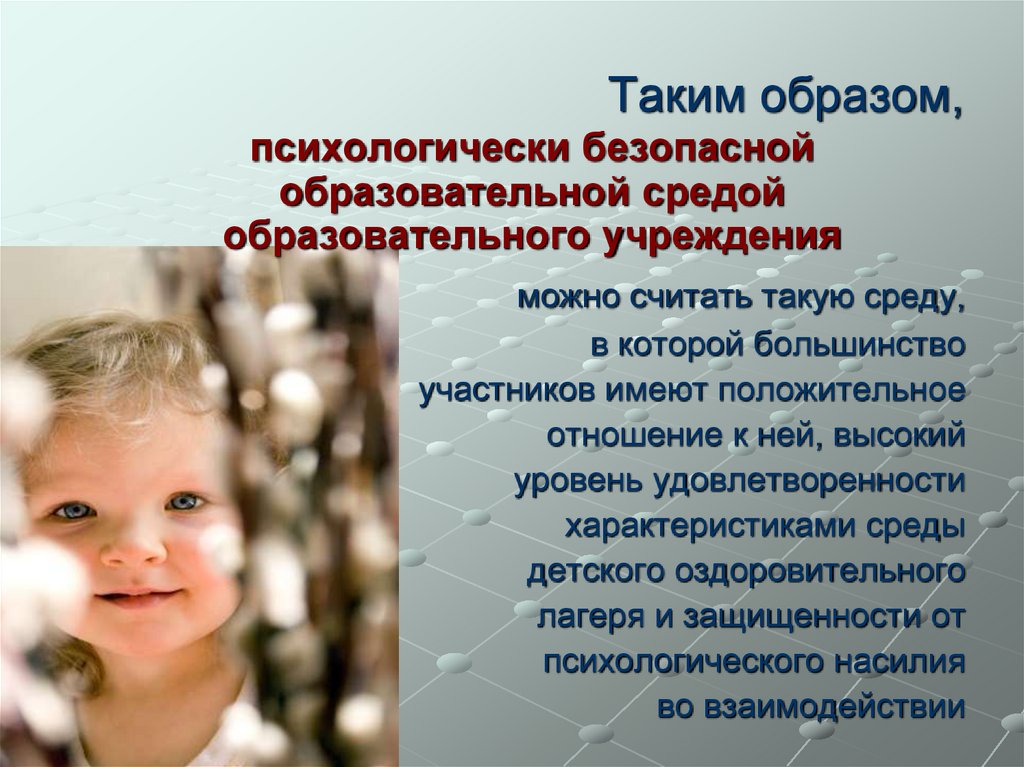 Таким образом,
психологически безопасной образовательной средой образовательного учреждения

можно считать такую среду, в которой большинство участников имеют положительное отношение к ней, высокий уровень удовлетворенности характеристиками среды детского оздоровительного лагеря и защищенности от психологического насилия во взаимодействии